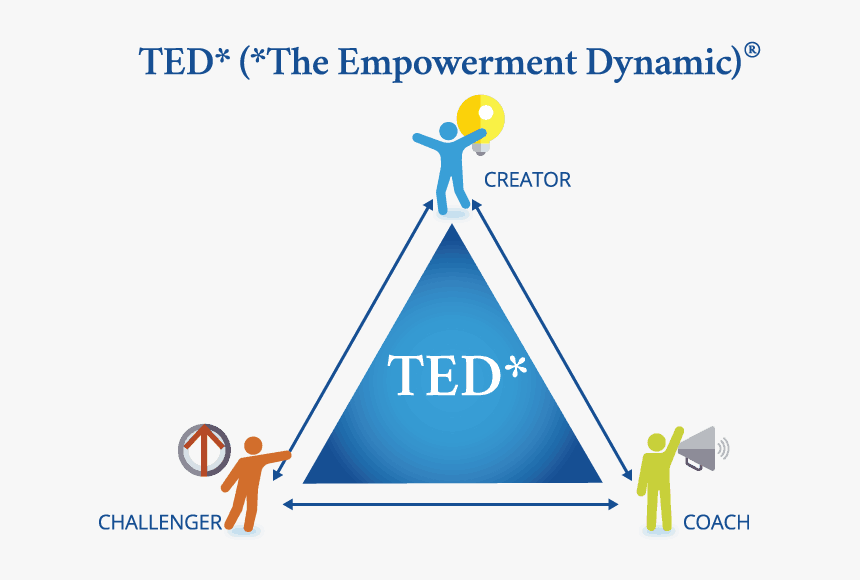 TED* (*The Empowerment Dynamic)®

CREATOR

TED*

CHALLENGER

COACH